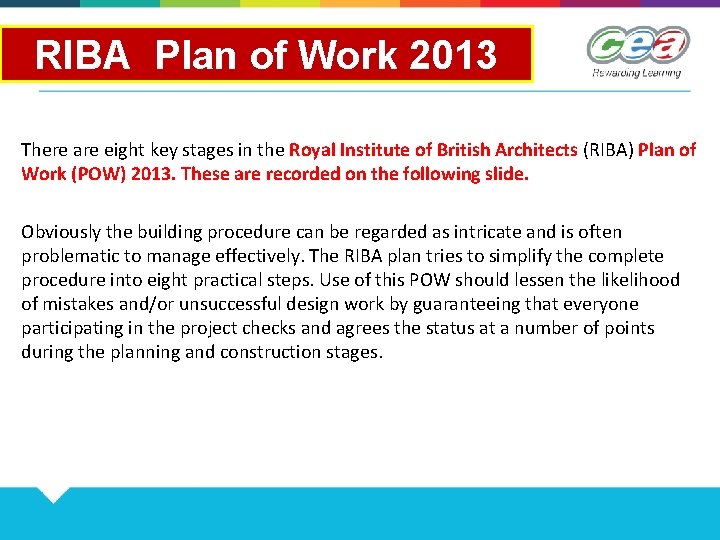 RIBA Plan of Work 2013

cea
Rewarding Learning

There are eight key stages in the Royal Institute of British Architects (RIBA) Plan of Work (POW) 2013. These are recorded on the following slide.

Obviously the building procedure can be regarded as intricate and is often problematic to manage effectively. The RIBA plan tries to simplify the complete procedure into eight practical steps. Use of this POW should lessen the likelihood of mistakes and/or unsuccessful design work by guaranteeing that everyone participating in the project checks and agrees the status at a number of points during the planning and construction stages.